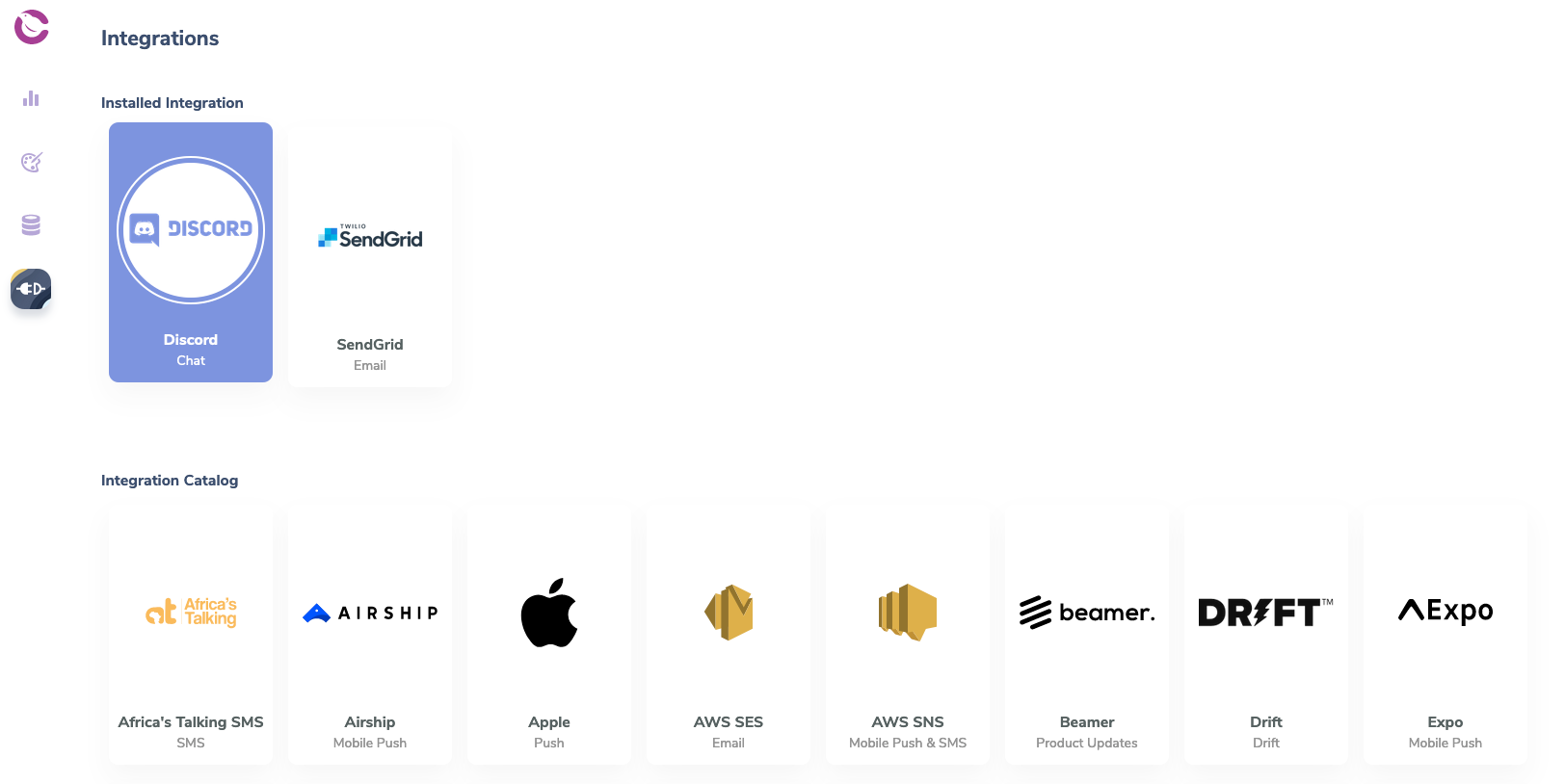 Integrations

Installed Integration

DISCORD

Discord
Chat

TWILIO SendGrid

SendGrid
Email

Integration Catalog

at Africa's Talking

Africa's Talking SMS
SMS

AIRSHIP

Airship
Mobile Push

Apple
Push

AWS SES
Email

AWS SNS
Mobile Push & SMS

beamer.

Beamer
Product Updates

DRIFT™

Drift
Drift

Expo

Expo
Mobile Push